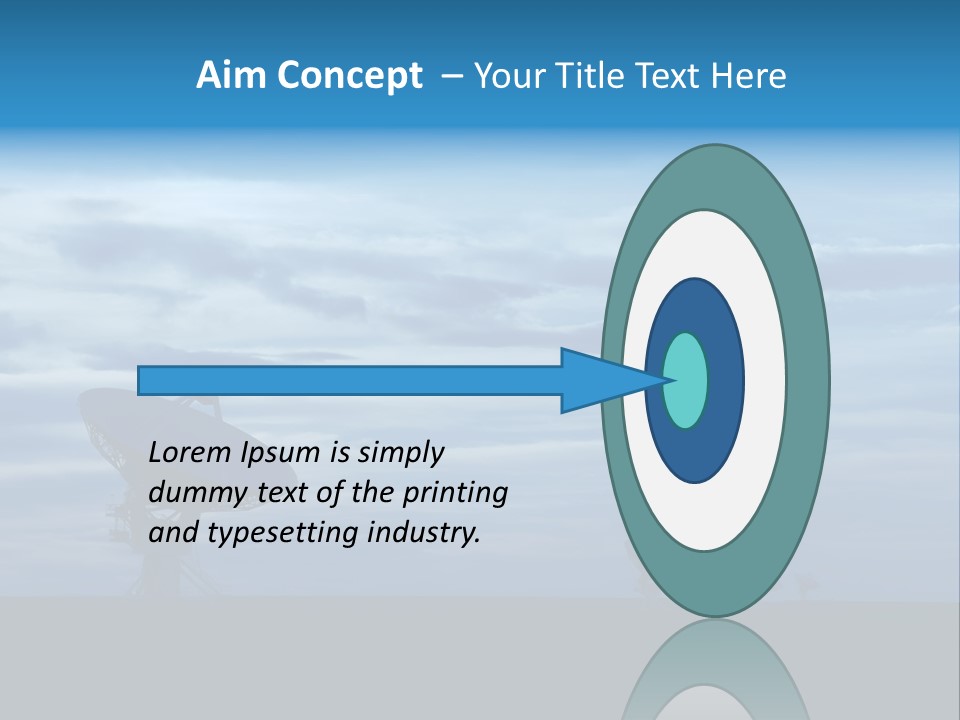 Aim Concept – Your Title Text Here

Lorem Ipsum is simply dummy text of the printing and typesetting industry.